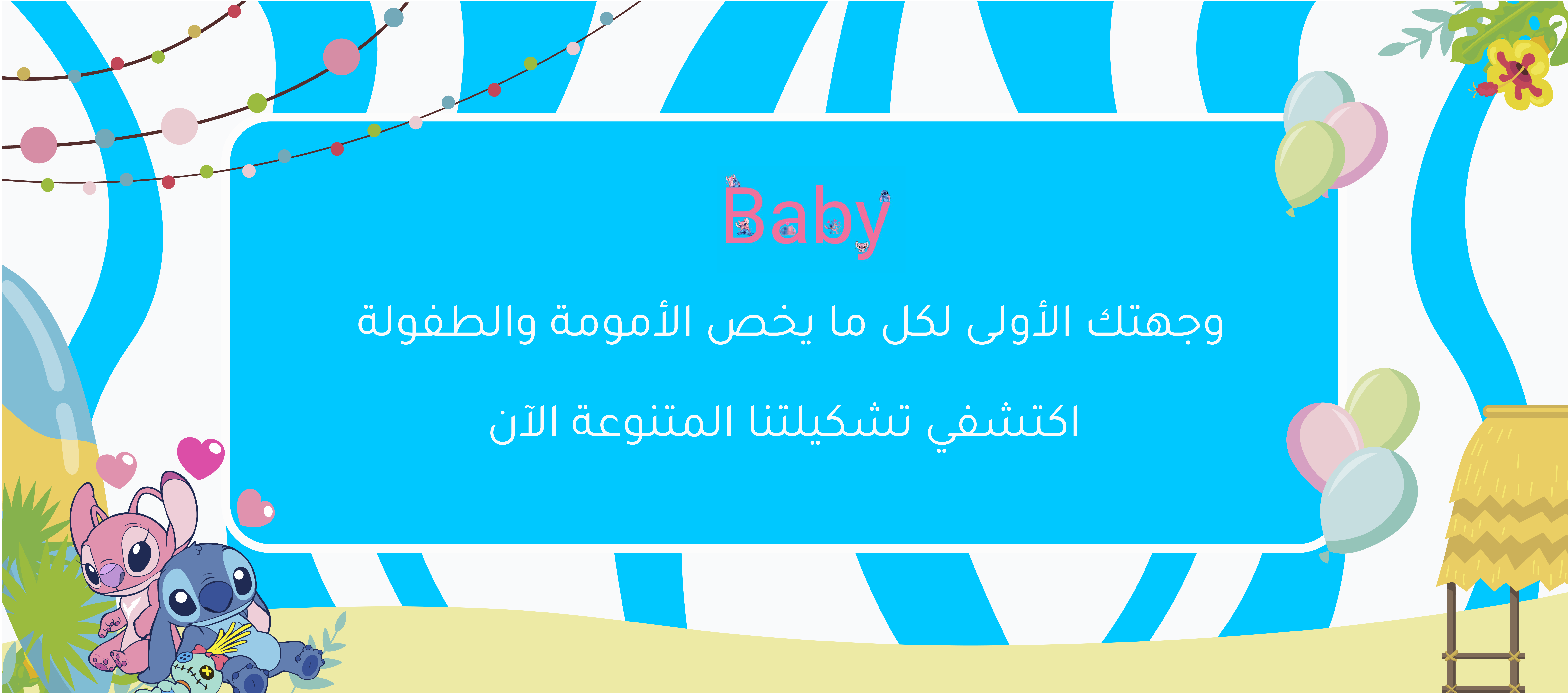 Baby

وجهتك الأولى لكل ما يخص الأمومة والطفولة

اكتشفي تشكيلتنا المتنوعة الآن